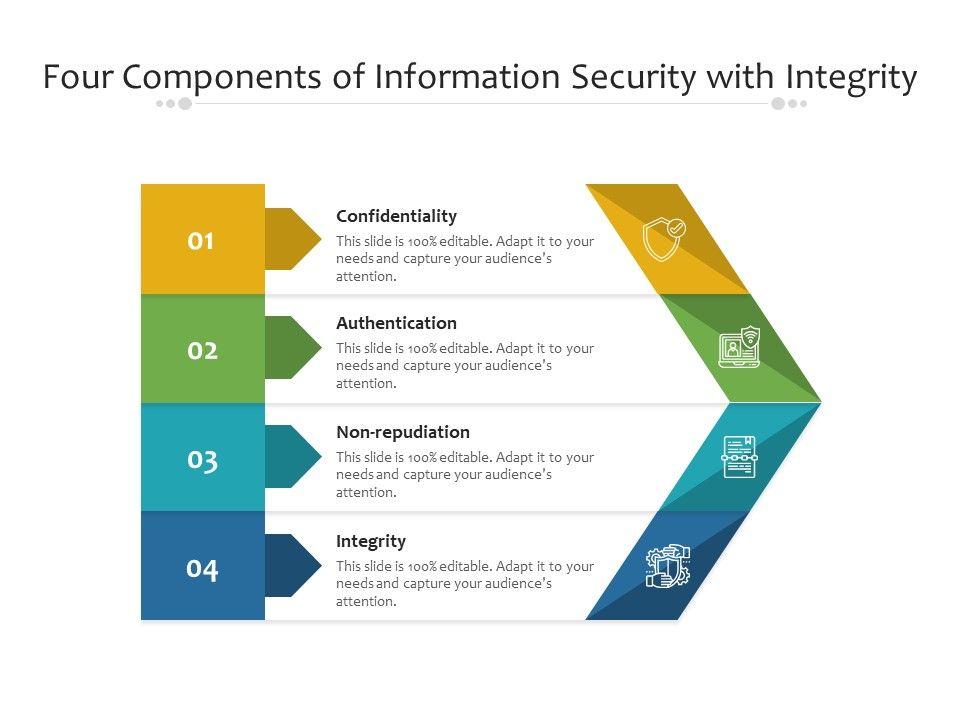 Four Components of Information Security with Integrity

01

Confidentiality

This slide is 100% editable. Adapt it to your needs and capture your audience's attention.

02

Authentication

This slide is 100% editable. Adapt it to your needs and capture your audience's attention.

03

Non-repudiation

This slide is 100% editable. Adapt it to your needs and capture your audience's attention.

04

Integrity

This slide is 100% editable. Adapt it to your needs and capture your audience's attention.